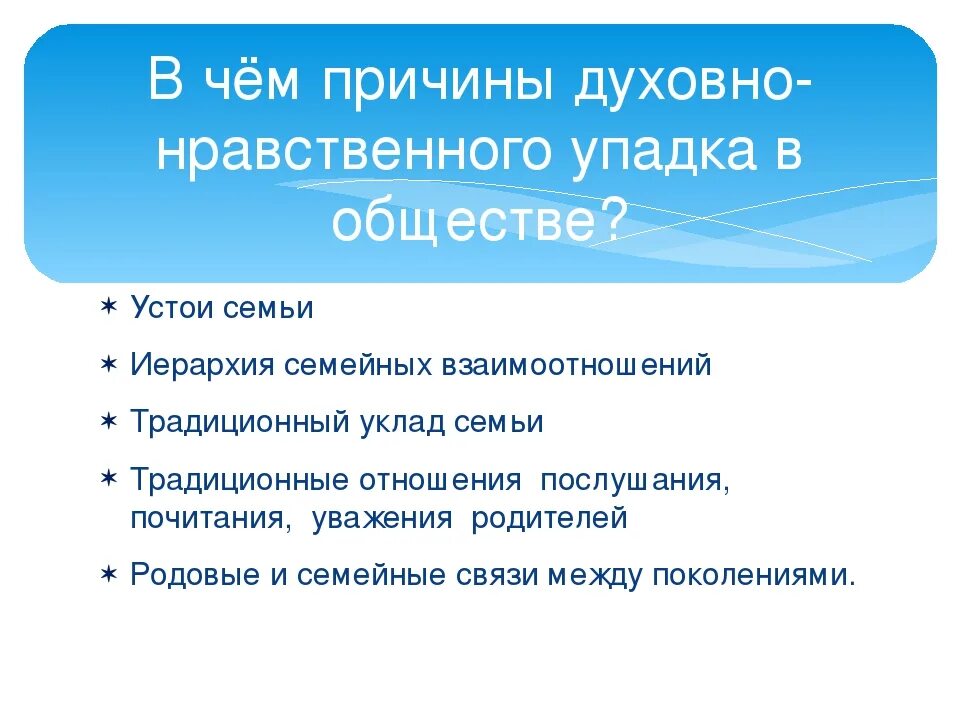 В чём причины духовно-нравственного упадка в обществе?

✶ Устои семьи

✶ Иерархия семейных взаимоотношений

✶ Традиционный уклад семьи

✶ Традиционные отношения послушания, почитания, уважения родителей

✶ Родовые и семейные связи между поколениями.